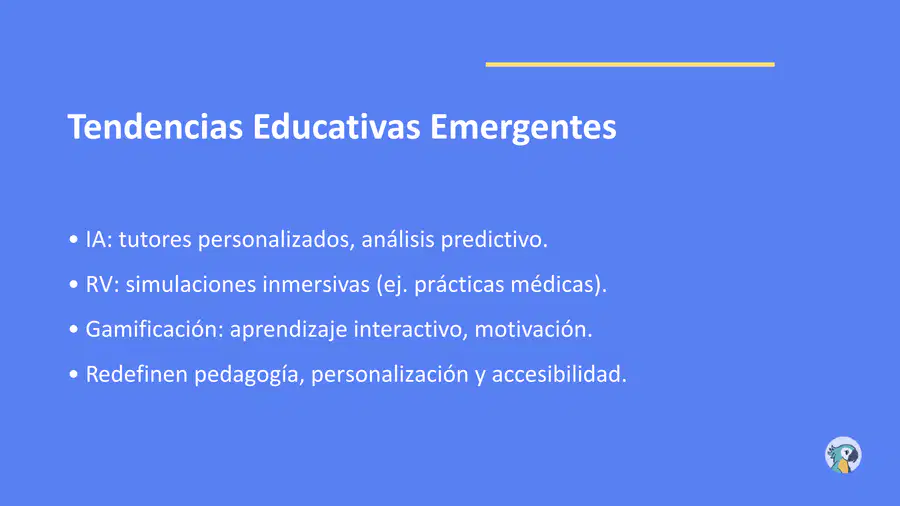 Tendencias Educativas Emergentes

• IA: tutores personalizados, análisis predictivo.

• RV: simulaciones inmersivas (ej. prácticas médicas).

• Gamificación: aprendizaje interactivo, motivación.

• Redefinen pedagogía, personalización y accesibilidad.